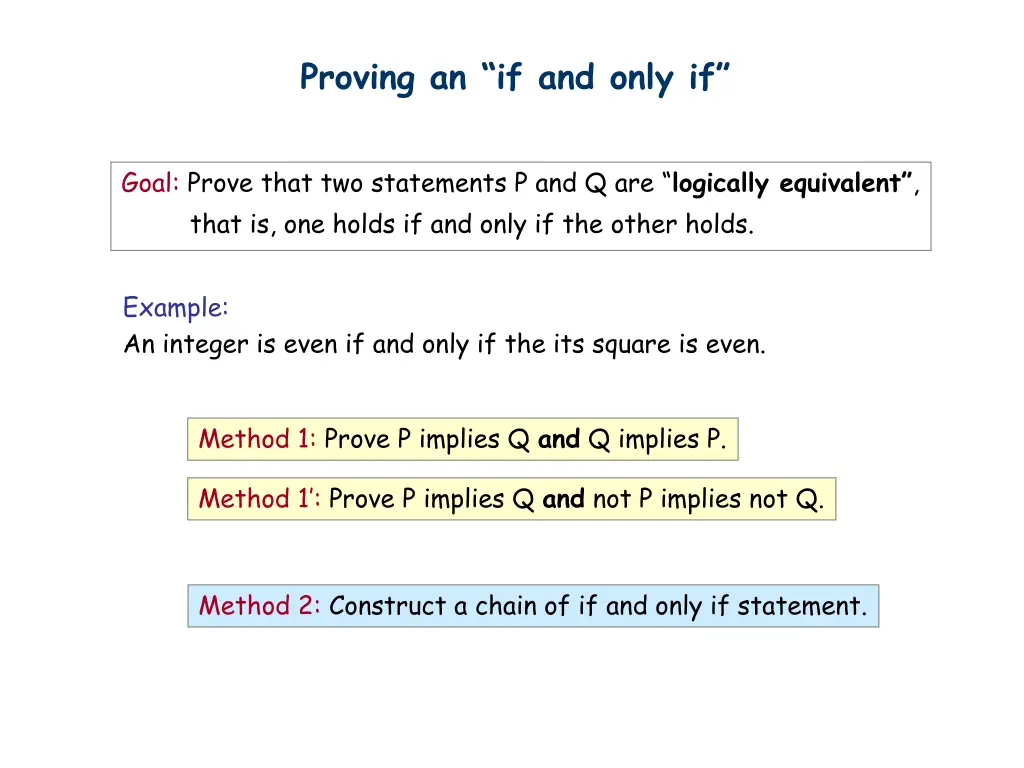 Proving an “if and only if”

Goal: Prove that two statements P and Q are “logically equivalent”, that is, one holds if and only if the other holds.

Example:
An integer is even if and only if the its square is even.

Method 1: Prove P implies Q and Q implies P.

Method 1’: Prove P implies Q and not P implies not Q.

Method 2: Construct a chain of if and only if statement.